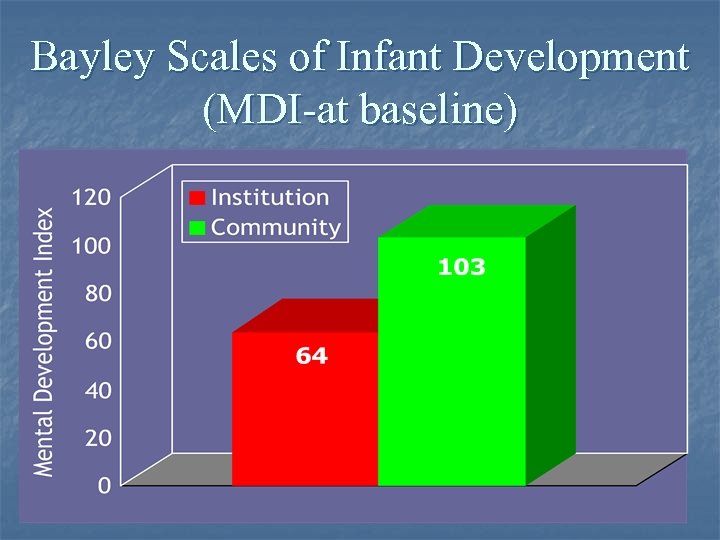 Bayley Scales of Infant Development (MDI-at baseline)

Mental Development Index

120
100
80
60
40
20
0

Institution
Community

64
103